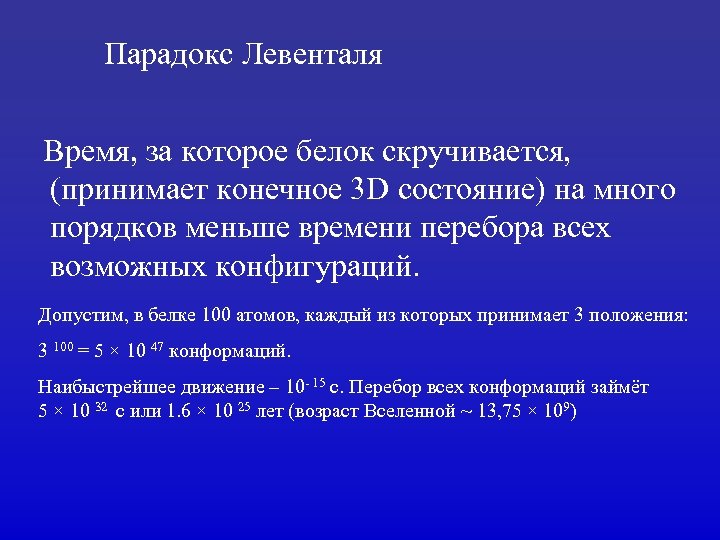 Парадокс Левенталя

Время, за которое белок скручивается, (принимает конечное 3D состояние) на много порядков меньше времени перебора всех возможных конфигураций.

Допустим, в белке 100 атомов, каждый из которых принимает 3 положения:

$3^{100} = 5 \times 10^{47}$ конформаций.

Наибыстрейшее движение – $10^{-15}$ с. Перебор всех конформаций займёт $5 \times 10^{32}$ с или $1.6 \times 10^{25}$ лет (возраст Вселенной ~ $13,75 \times 10^{9}$)